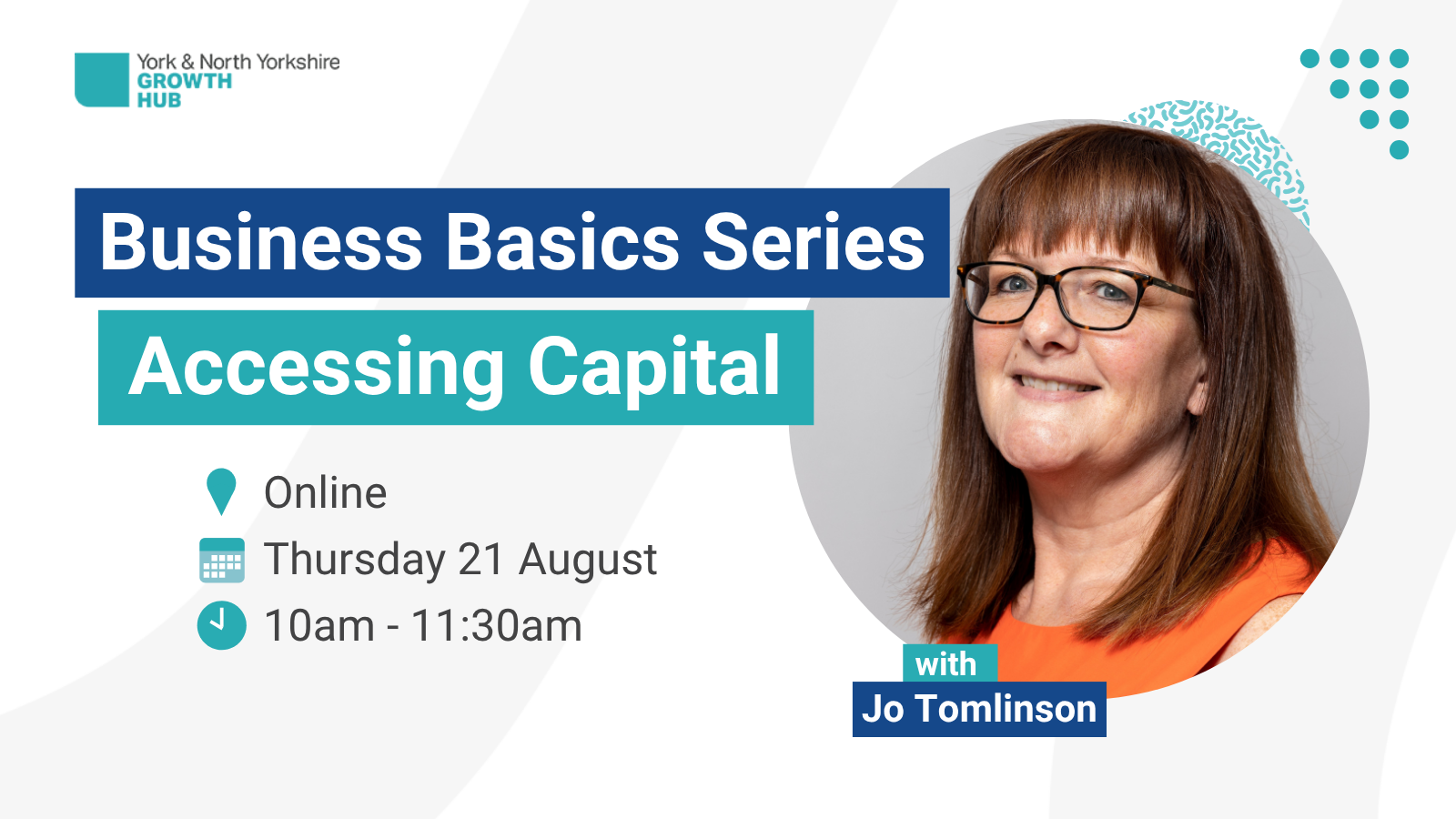 York & North Yorkshire
GROWTH
HUB

Business Basics Series

Accessing Capital

Online
Thursday 21 August
10am - 11:30am

with
Jo Tomlinson